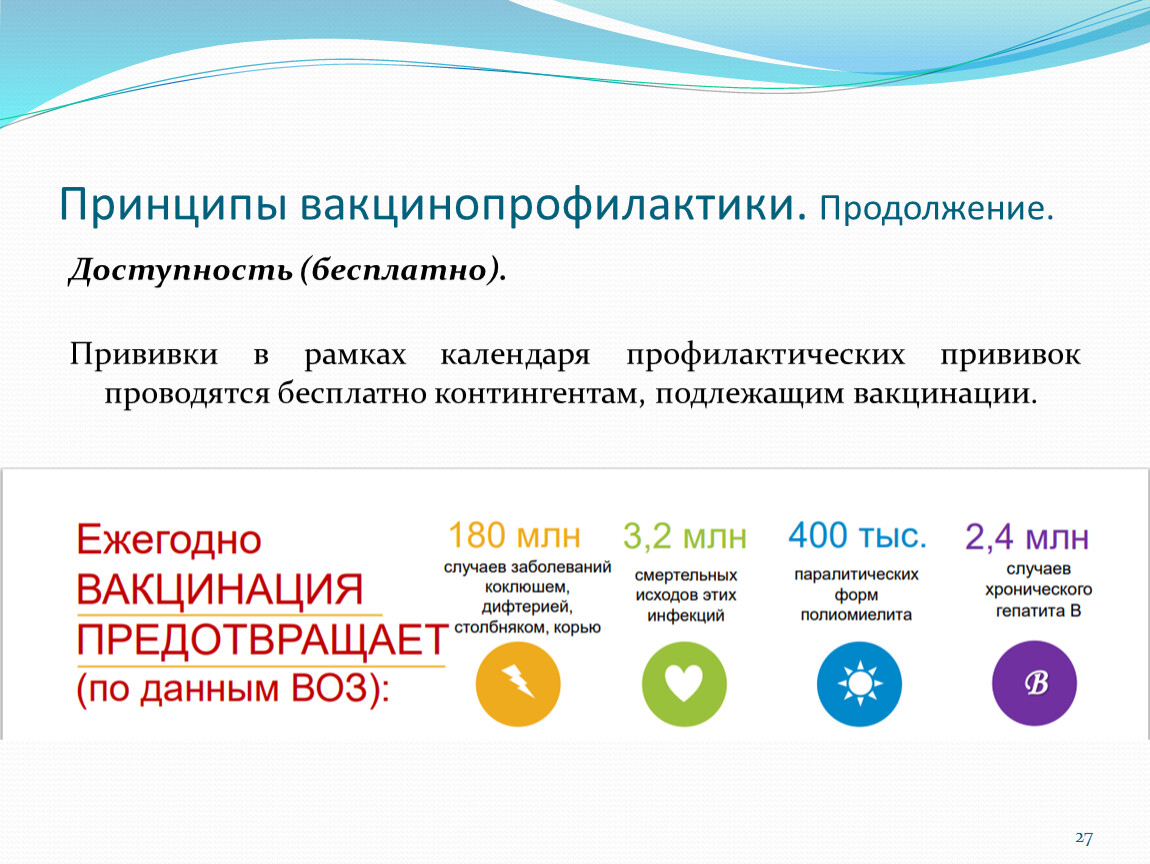 Принципы вакцинопрофилактики. Продолжение.

Доступность (бесплатно).

Прививки в рамках календаря профилактических прививок проводятся бесплатно контингентам, подлежащим вакцинации.

Ежегодно ВАКЦИНАЦИЯ ПРЕДОТВРАЩАЕТ (по данным ВОЗ):

180 млн
случаев заболеваний коклюшем, дифтерией, столбняком, корью

3,2 млн
смертельных исходов этих инфекций

400 тыс.
паралитических форм полиомиелита

2,4 млн
случаев хронического гепатита В

B

27